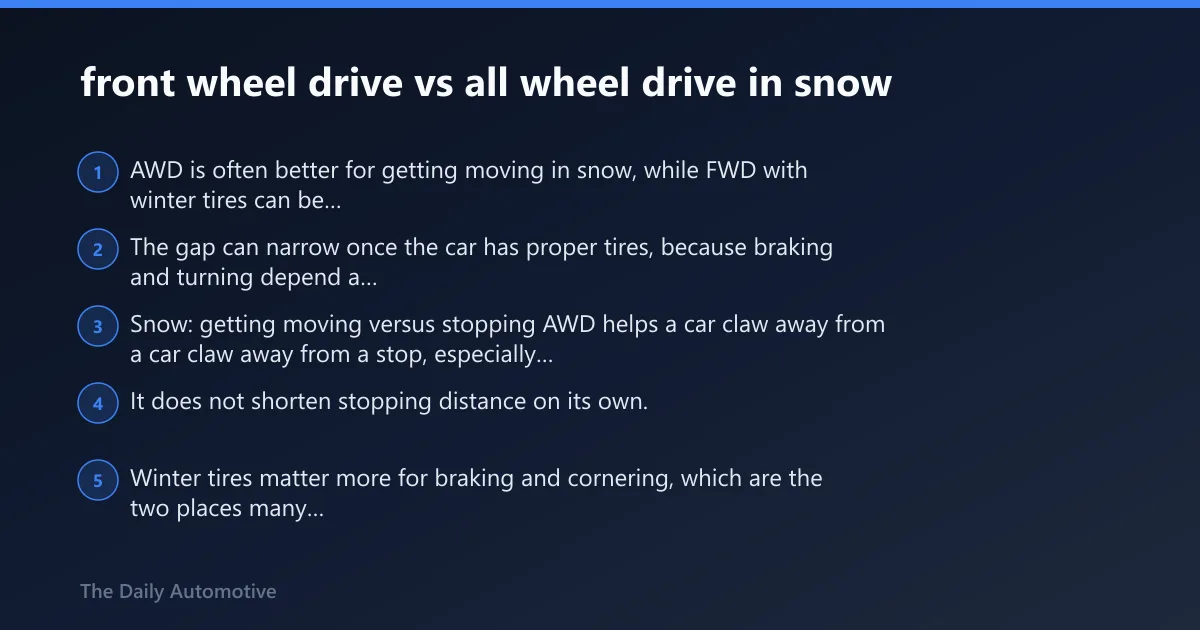 front wheel drive vs all wheel drive in snow

1 AWD is often better for getting moving in snow, while FWD with winter tires can be...

2 The gap can narrow once the car has proper tires, because braking and turning depend a...

3 Snow: getting moving versus stopping AWD helps a car claw away from a car claw away from a stop, especially...

4 It does not shorten stopping distance on its own.

5 Winter tires matter more for braking and cornering, which are the two places many...

The Daily Automotive